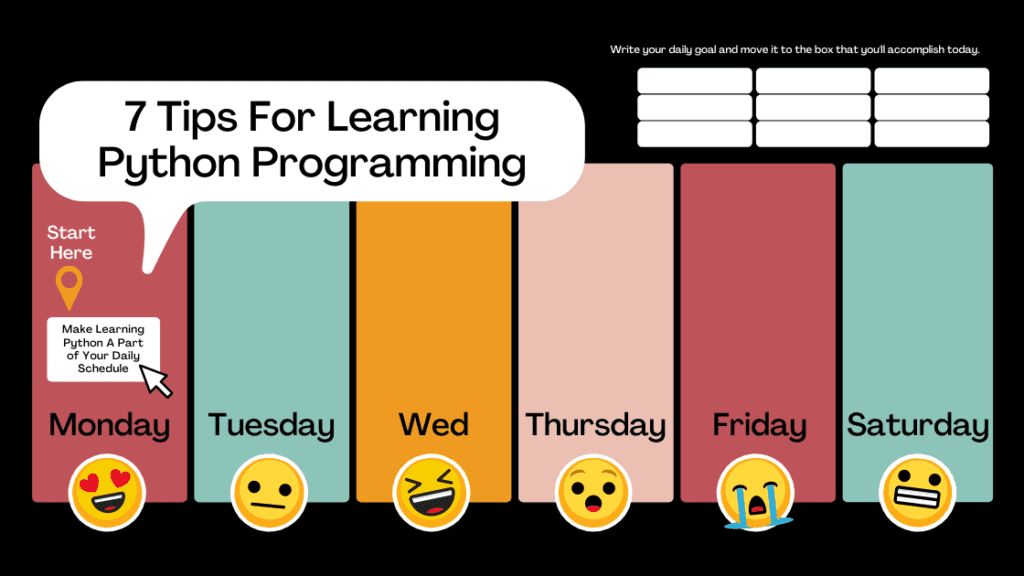 Write your daily goal and move it to the box that you'll accomplish today.

7 Tips For Learning Python Programming

Start Here

Make Learning Python A Part of Your Daily Schedule

Monday

Tuesday

Wed

Thursday

Friday

Saturday